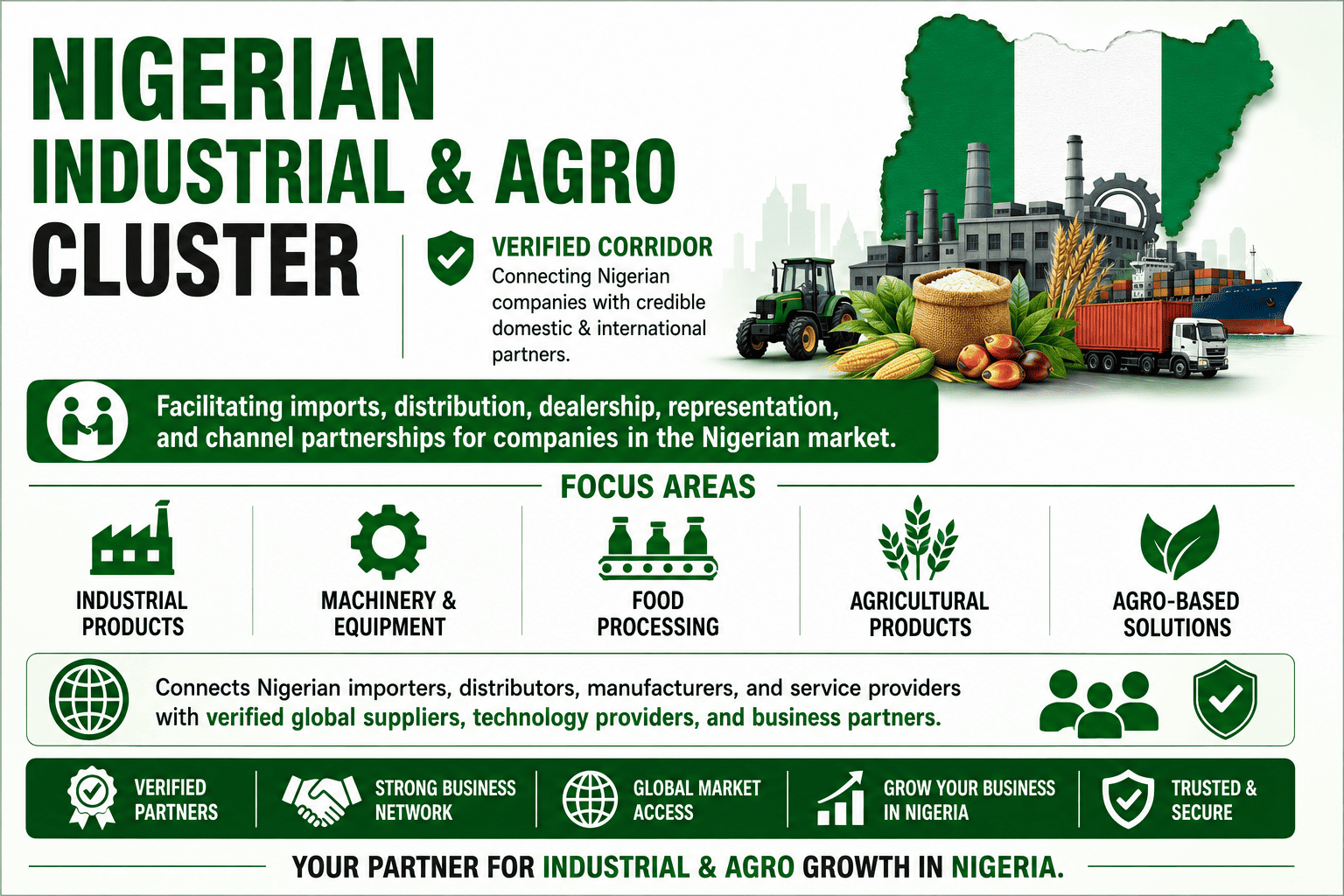 NIGERIAN INDUSTRIAL & AGRO CLUSTER

VERIFIED CORRIDOR
Connecting Nigerian companies with credible domestic & international partners.

Facilitating imports, distribution, dealership, representation, and channel partnerships for companies in the Nigerian market.

FOCUS AREAS

INDUSTRIAL PRODUCTS

MACHINERY & EQUIPMENT

FOOD PROCESSING

AGRICULTURAL PRODUCTS

AGRO-BASED SOLUTIONS

Connects Nigerian importers, distributors, manufacturers, and service providers with verified global suppliers, technology providers, and business partners.

VERIFIED PARTNERS

STRONG BUSINESS NETWORK

GLOBAL MARKET ACCESS

GROW YOUR BUSINESS IN NIGERIA

TRUSTED & SECURE

YOUR PARTNER FOR INDUSTRIAL & AGRO GROWTH IN NIGERIA.